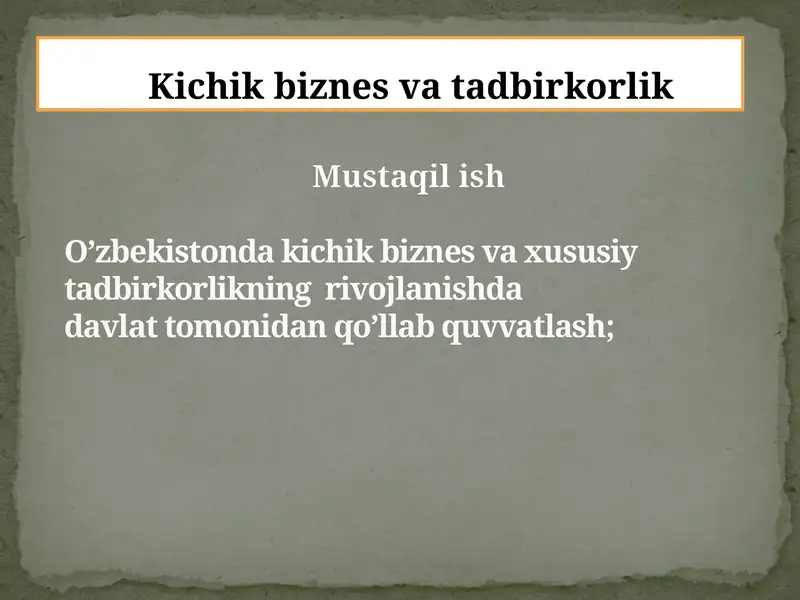 Kichik biznes va tadbirkorlik

Mustaqil ish

O’zbekistonda kichik biznes va xususiy tadbirkorlikning rivojlanishda davlat tomonidan qo’llab quvvatlash;